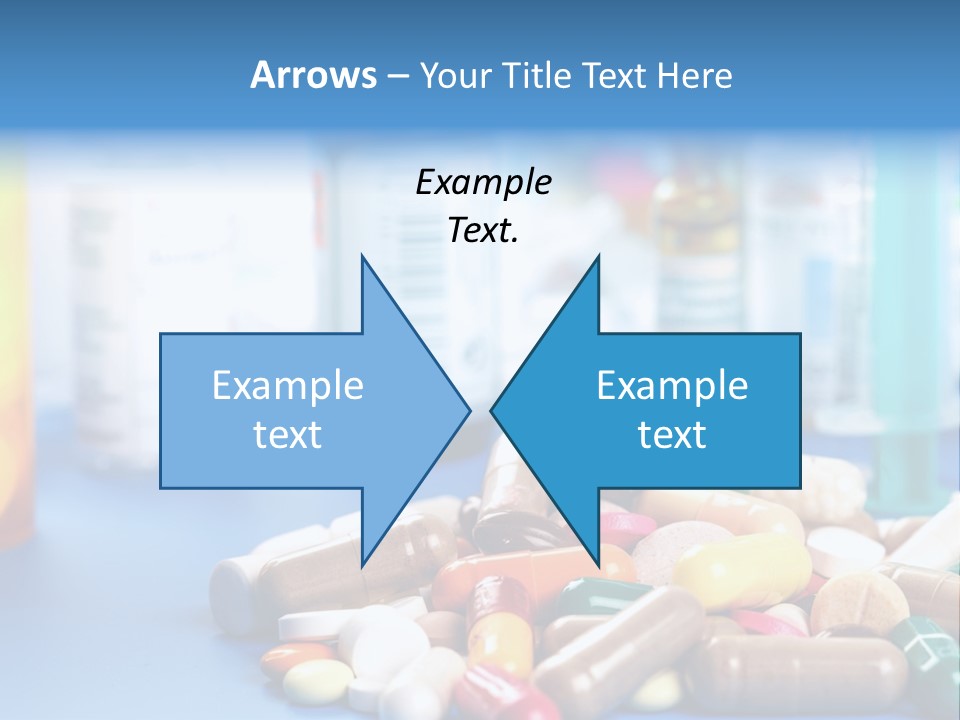 Arrows – Your Title Text Here

Example Text.

Example text

Example text